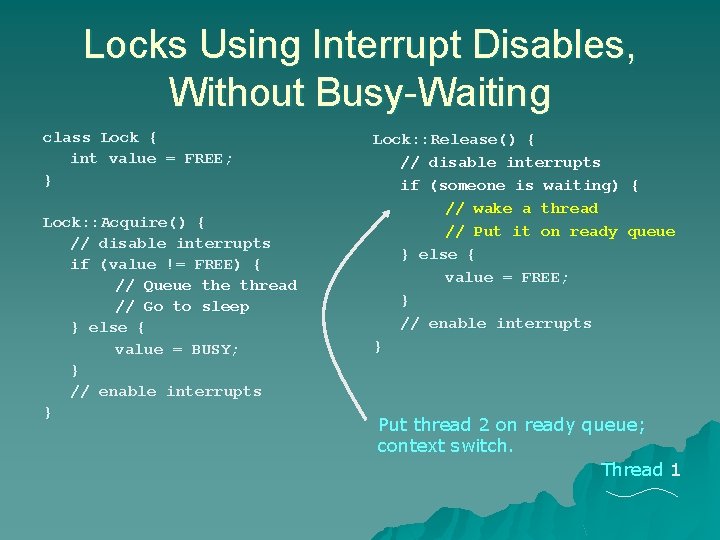 Locks Using Interrupt Disables, Without Busy-Waiting

class Lock {
int value = FREE;
}

Lock::Acquire() {
// disable interrupts
if (value != FREE) {
// Queue the thread
// Go to sleep
} else {
value = BUSY;
}
// enable interrupts
}

Lock::Release() {
// disable interrupts
if (someone is waiting) {
// wake a thread
// Put it on ready queue
} else {
value = FREE;
}
// enable interrupts
}

Put thread 2 on ready queue; context switch.

Thread 1